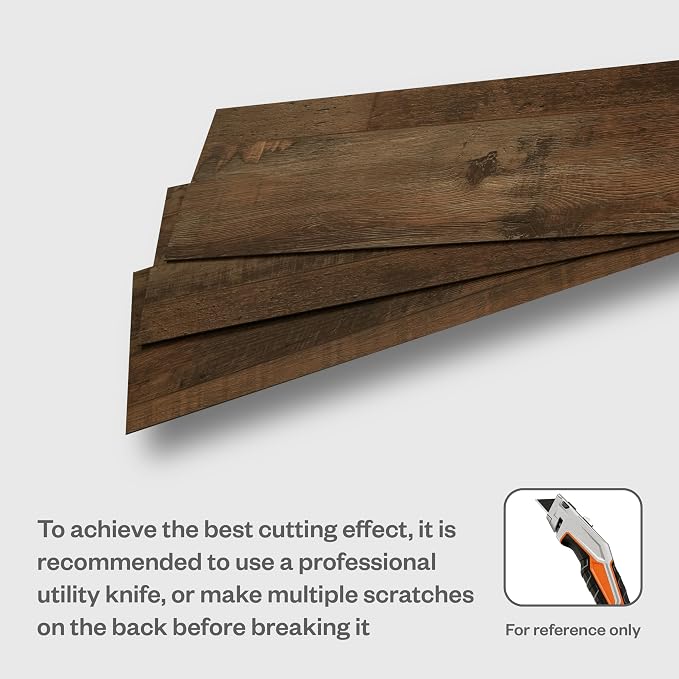 To achieve the best cutting effect, it is recommended to use a professional utility knife, or make multiple scratches on the back before breaking it

For reference only